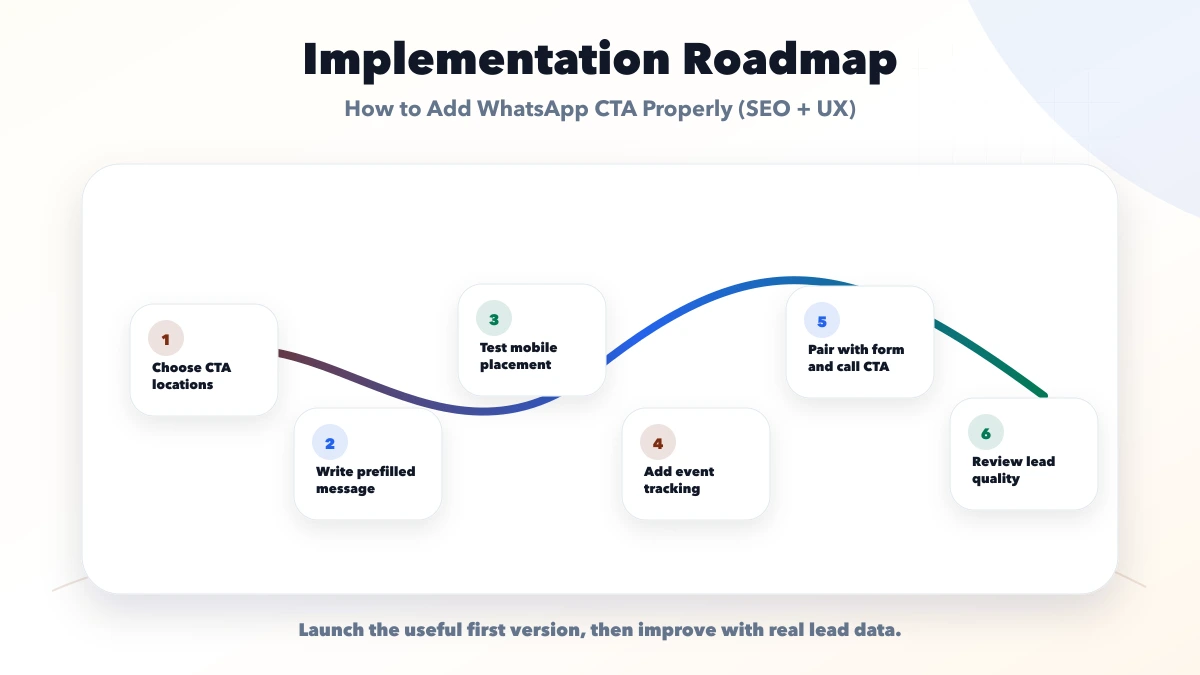 Implementation Roadmap

How to Add WhatsApp CTA Properly (SEO + UX)

1
Choose CTA locations

2
Write prefilled message

3
Test mobile placement

4
Add event tracking

5
Pair with form and call CTA

6
Review lead quality

Launch the useful first version, then improve with real lead data.